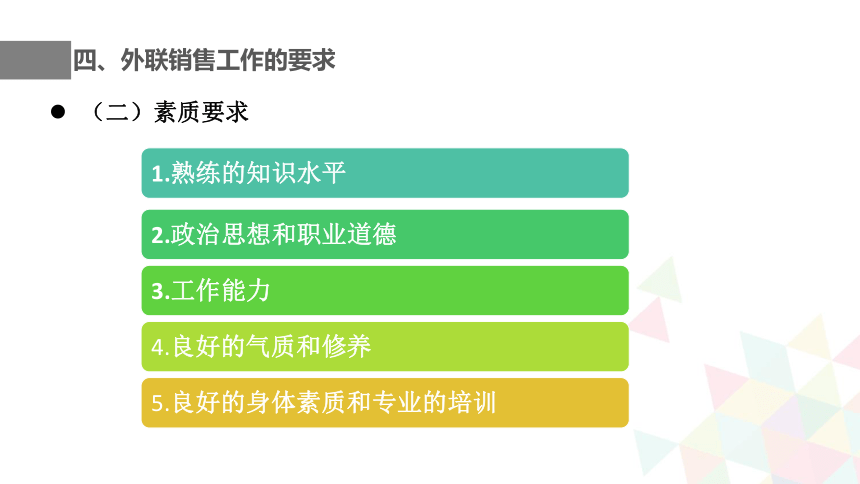 四、外联销售工作的要求

● （二）素质要求

1.熟练的知识水平

2.政治思想和职业道德

3.工作能力

4.良好的气质和修养

5.良好的身体素质和专业的培训